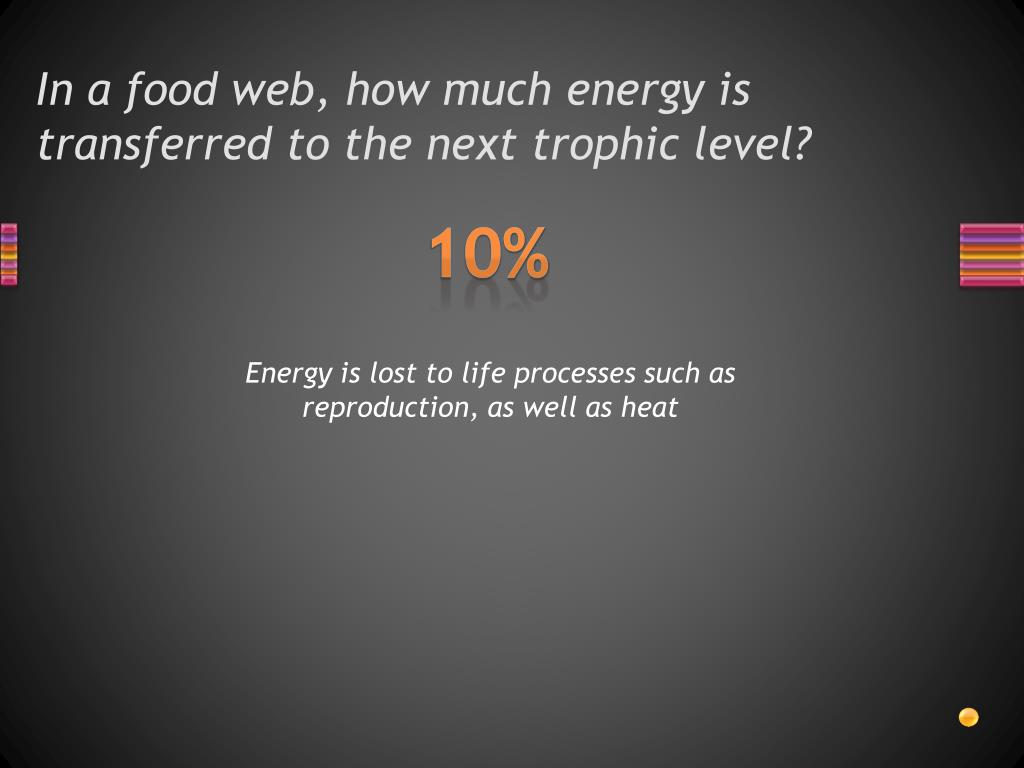 In a food web, how much energy is transferred to the next trophic level?

10%

Energy is lost to life processes such as reproduction, as well as heat